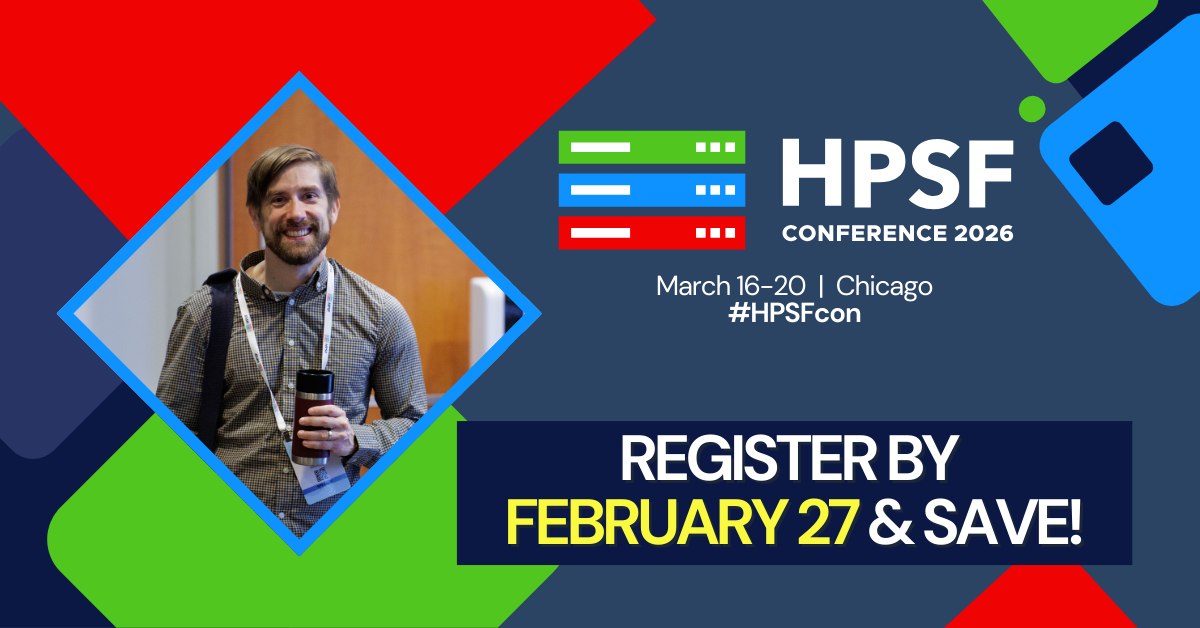 HPSF
CONFERENCE 2026

March 16-20 | Chicago
#HPSFcon

REGISTER BY
FEBRUARY 27 & SAVE!